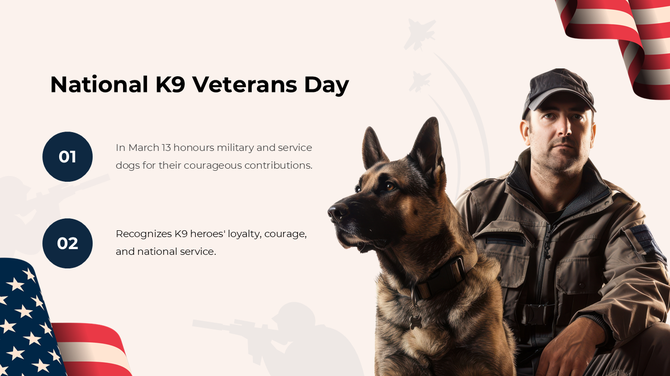 National K9 Veterans Day

01

In March 13 honours military and service dogs for their courageous contributions.

02

Recognizes K9 heroes' loyalty, courage, and national service.